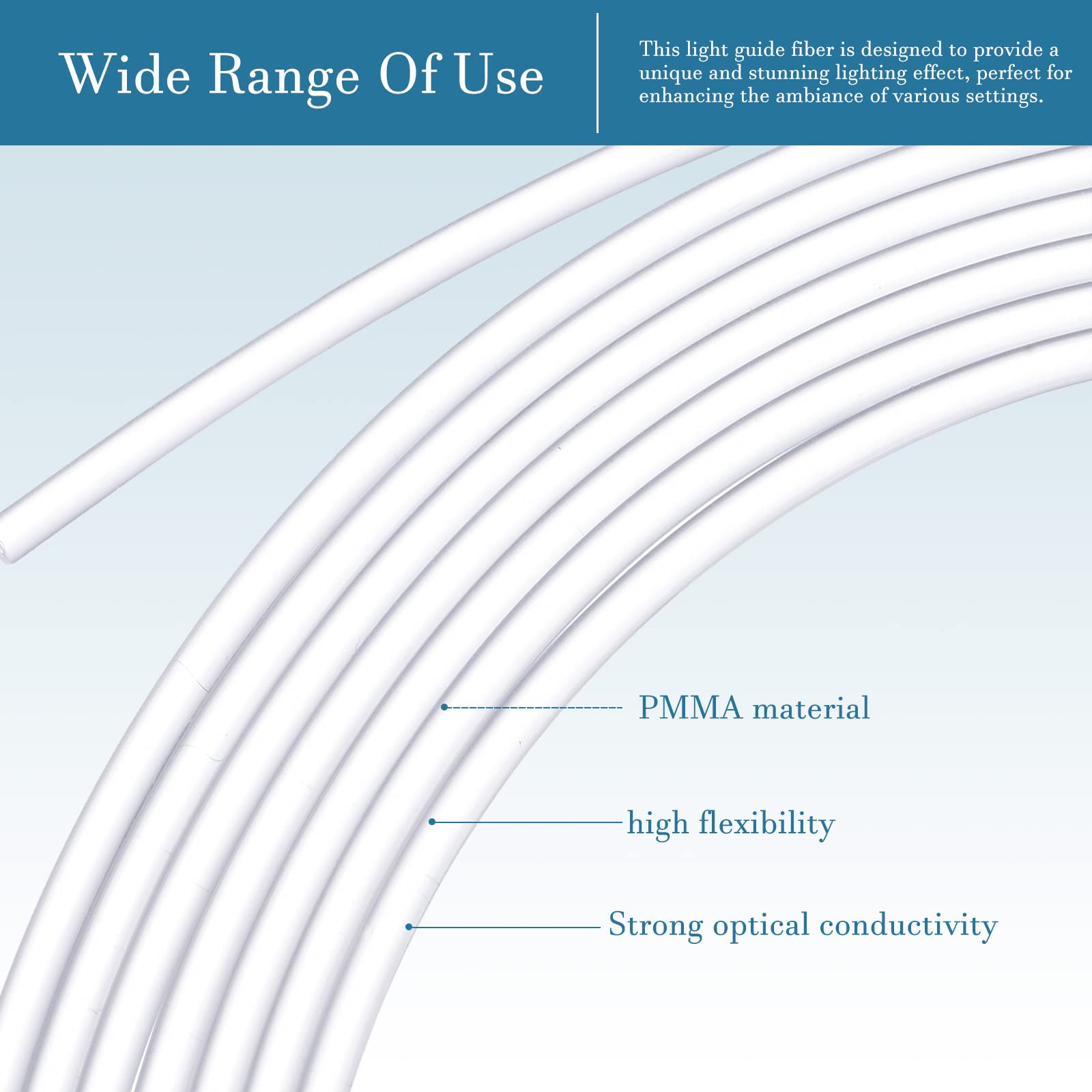 Wide Range Of Use

This light guide fiber is designed to provide a unique and stunning lighting effect, perfect for enhancing the ambiance of various settings.

PMMA material

high flexibility

Strong optical conductivity